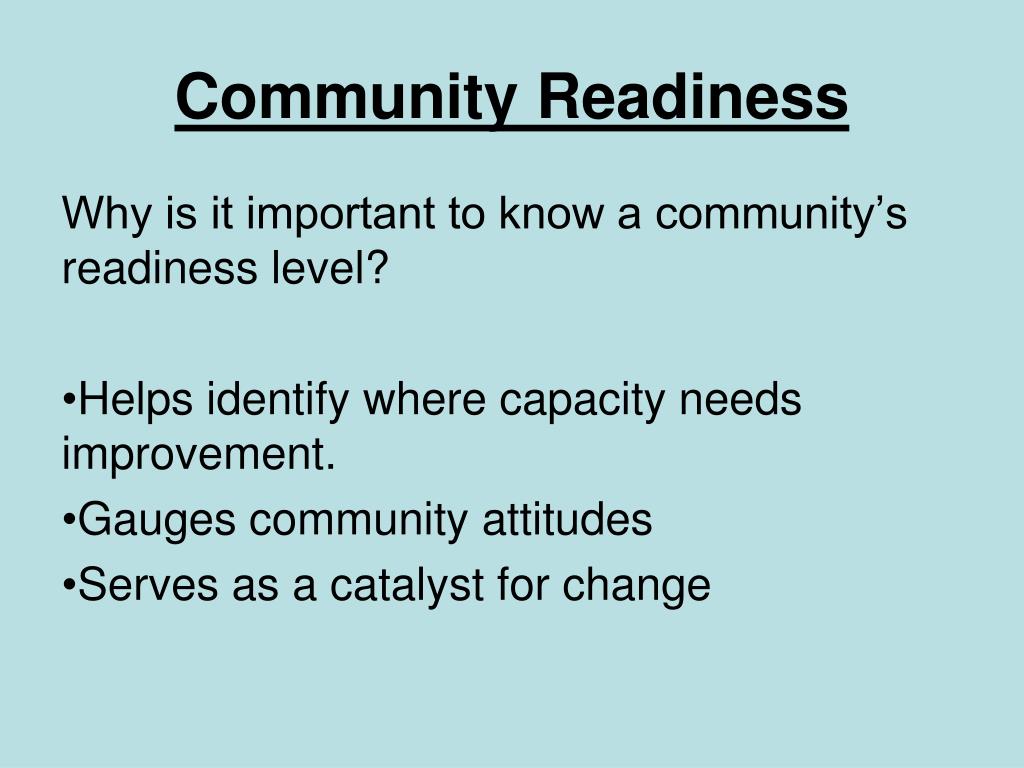 Community Readiness

Why is it important to know a community’s readiness level?

•Helps identify where capacity needs improvement.
•Gauges community attitudes
•Serves as a catalyst for change